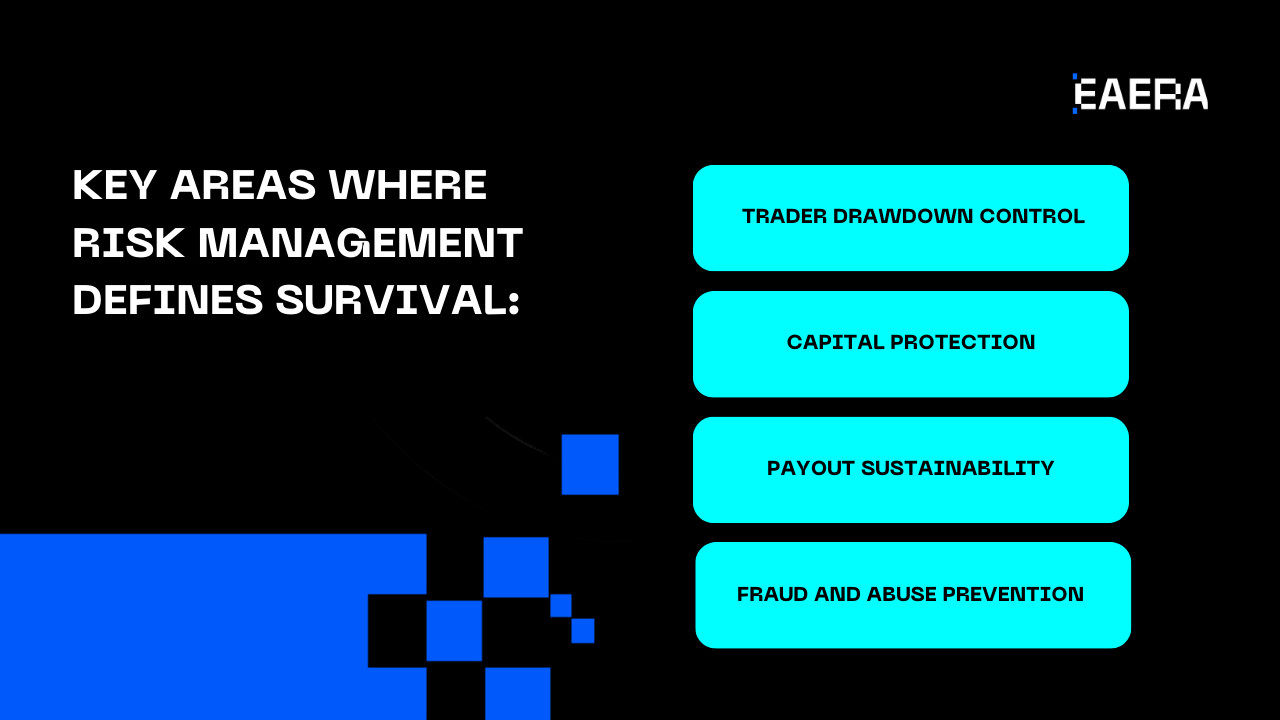 EAERA

KEY AREAS WHERE RISK MANAGEMENT DEFINES SURVIVAL:

TRADER DRAWDOWN CONTROL

CAPITAL PROTECTION

PAYOUT SUSTAINABILITY

FRAUD AND ABUSE PREVENTION